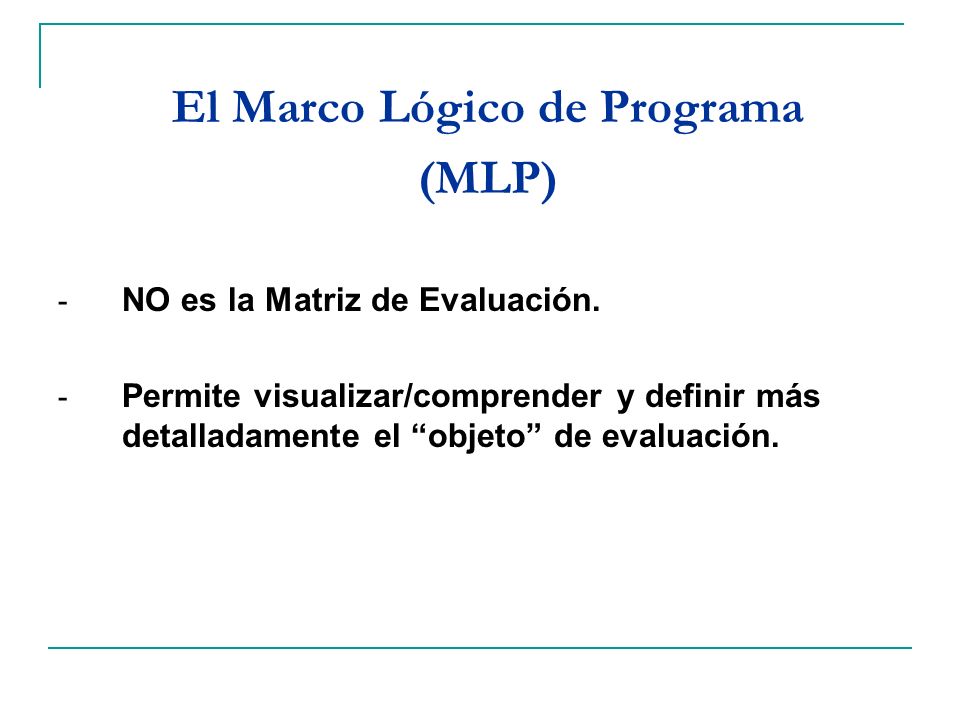 El Marco Lógico de Programa (MLP)

- NO es la Matriz de Evaluación.

- Permite visualizar/comprender y definir más detalladamente el “objeto” de evaluación.